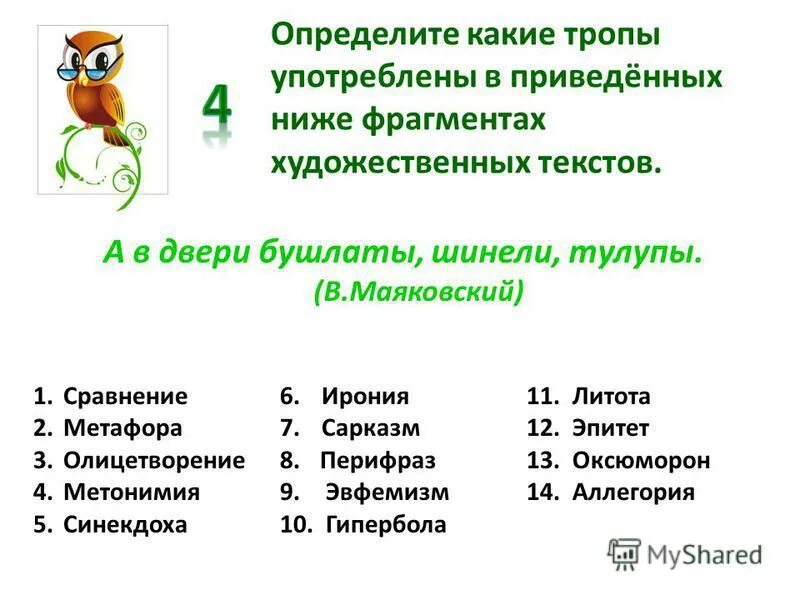 4

Определите какие тропы употреблены в приведённых ниже фрагментах художественных текстов.

А в двери бушлаты, шинели, тулупы.
(В.Маяковский)

1. Сравнение
2. Метафора
3. Олицетворение
4. Метонимия
5. Синекдоха

6. Ирония
7. Сарказм
8. Перифраз
9. Эвфемизм
10. Гипербола

11. Литота
12. Эпитет
13. Оксюморон
14. Аллегория

MyShared